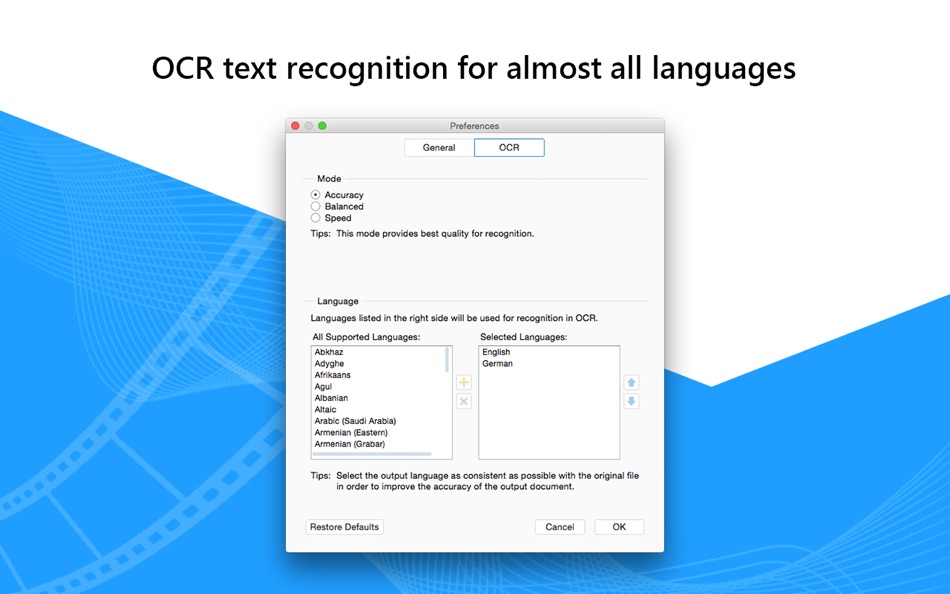 OCR text recognition for almost all languages

Preferences

General OCR

Mode

Accuracy
Balanced
Speed

Tips: This mode provides best quality for recognition.

Language

Languages listed in the right side will be used for recognition in OCR.

All Supported Languages:

Abkhaz
Adyghe
Afrikaans
Agul
Albanian
Altaic
Arabic (Saudi Arabia)
Armenian (Eastern)
Armenian (Grabar)

Selected Languages:

English
German

Tips: Select the output language as consistent as possible with the original file in order to improve the accuracy of the output document.

Restore Defaults

Cancel OK